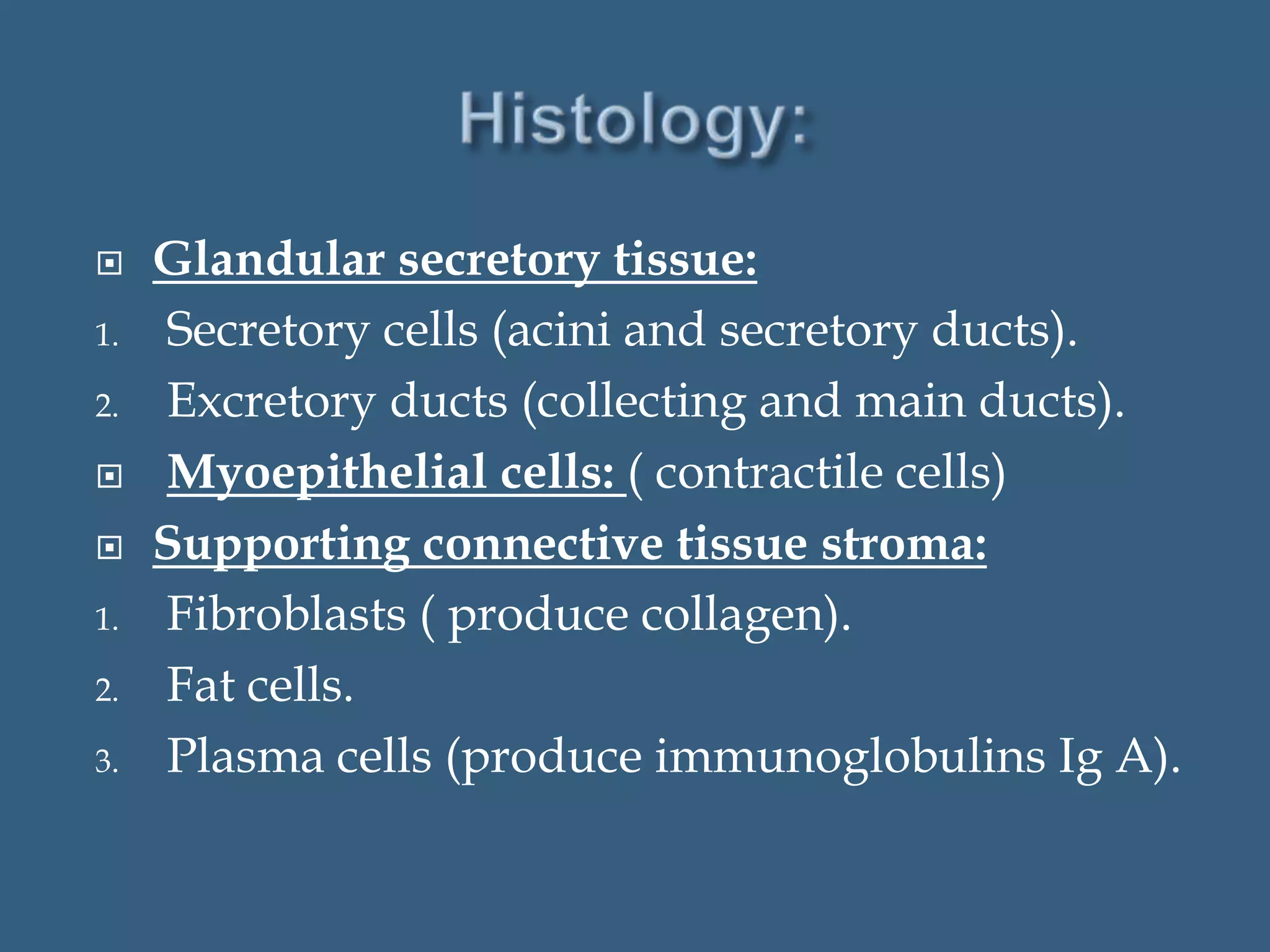 Histology:

Glandular secretory tissue:

1. Secretory cells (acini and secretory ducts).
2. Excretory ducts (collecting and main ducts).

Myoepithelial cells: ( contractile cells)

Supporting connective tissue stroma:

1. Fibroblasts ( produce collagen).
2. Fat cells.
3. Plasma cells (produce immunoglobulins Ig A).